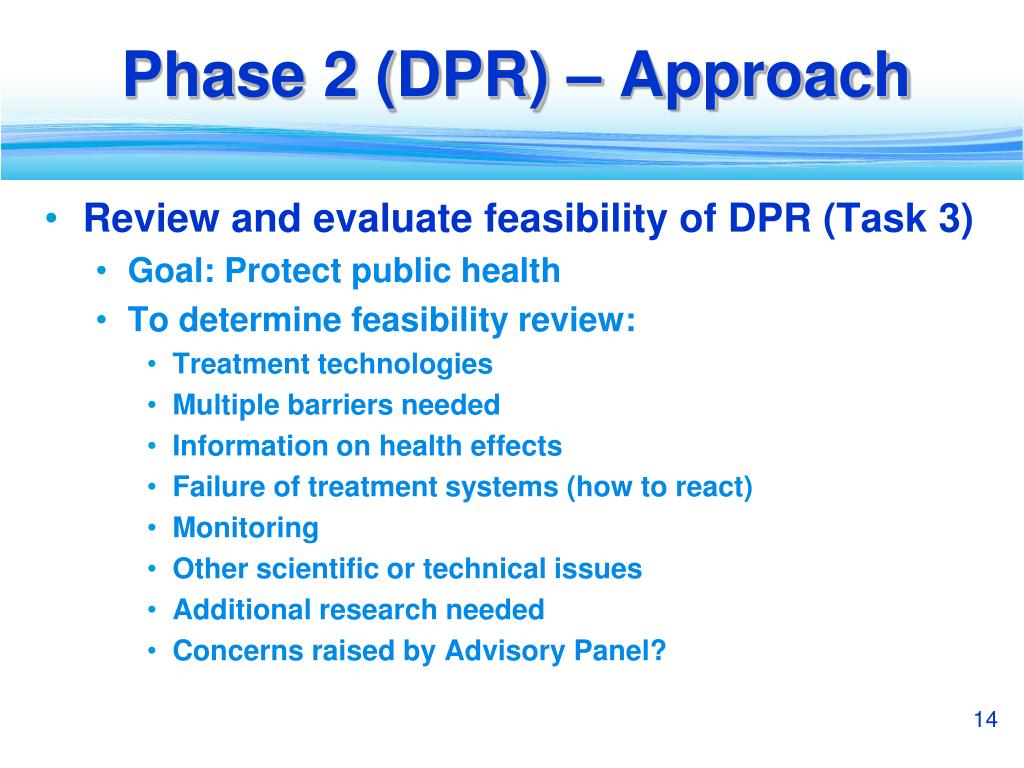 Phase 2 (DPR) – Approach

• Review and evaluate feasibility of DPR (Task 3)
  • Goal: Protect public health
  • To determine feasibility review:
    • Treatment technologies
    • Multiple barriers needed
    • Information on health effects
    • Failure of treatment systems (how to react)
    • Monitoring
    • Other scientific or technical issues
    • Additional research needed
    • Concerns raised by Advisory Panel?

14